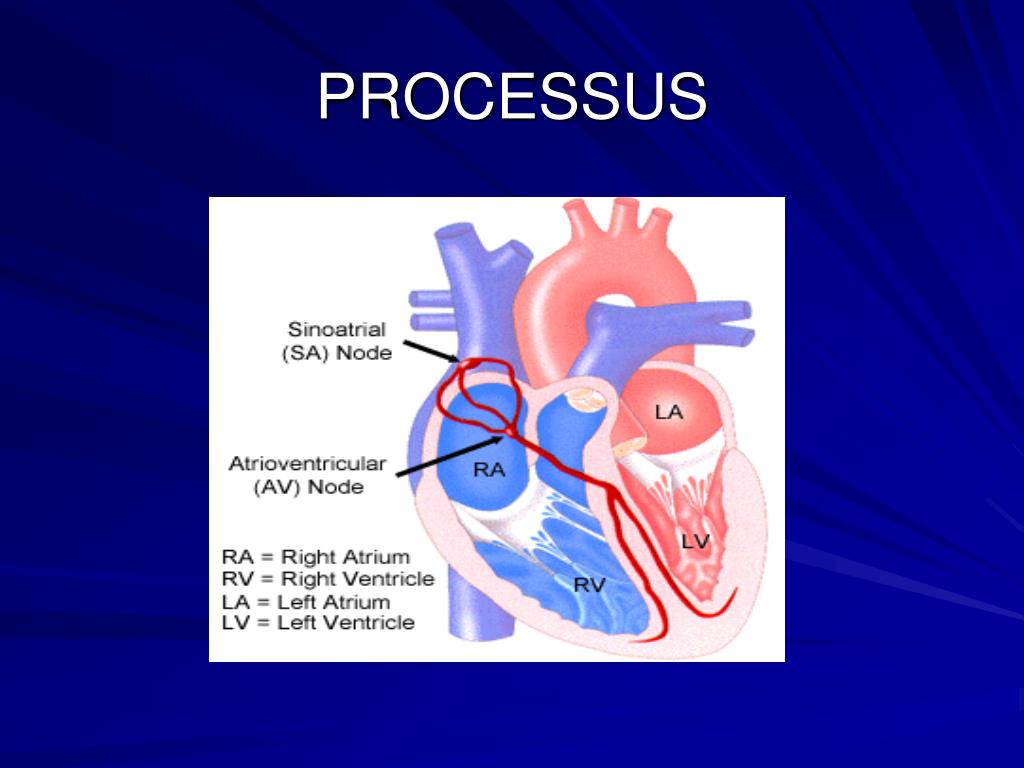 PROCESSUS

Sinoatrial (SA) Node

Atrioventricular (AV) Node

LA

RA

LV

RV

RA = Right Atrium
RV = Right Ventricle
LA = Left Atrium
LV = Left Ventricle